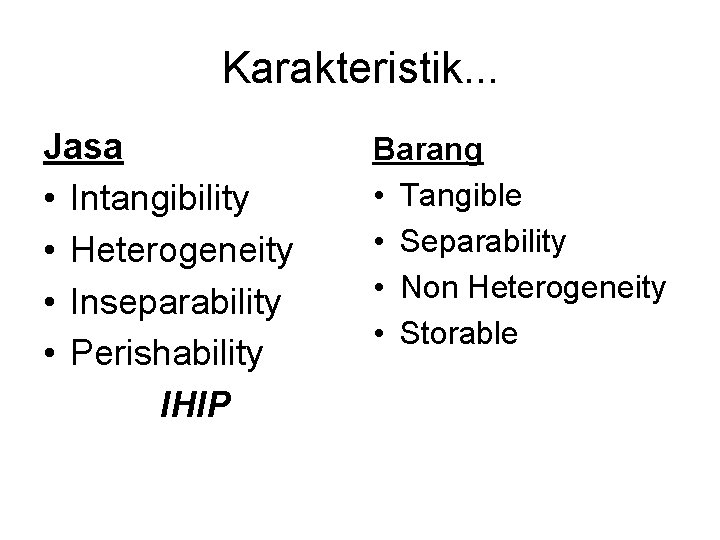 Karakteristik...

Jasa
• Intangibility
• Heterogeneity
• Inseparability
• Perishability
IHIP

Barang
• Tangible
• Separability
• Non Heterogeneity
• Storable